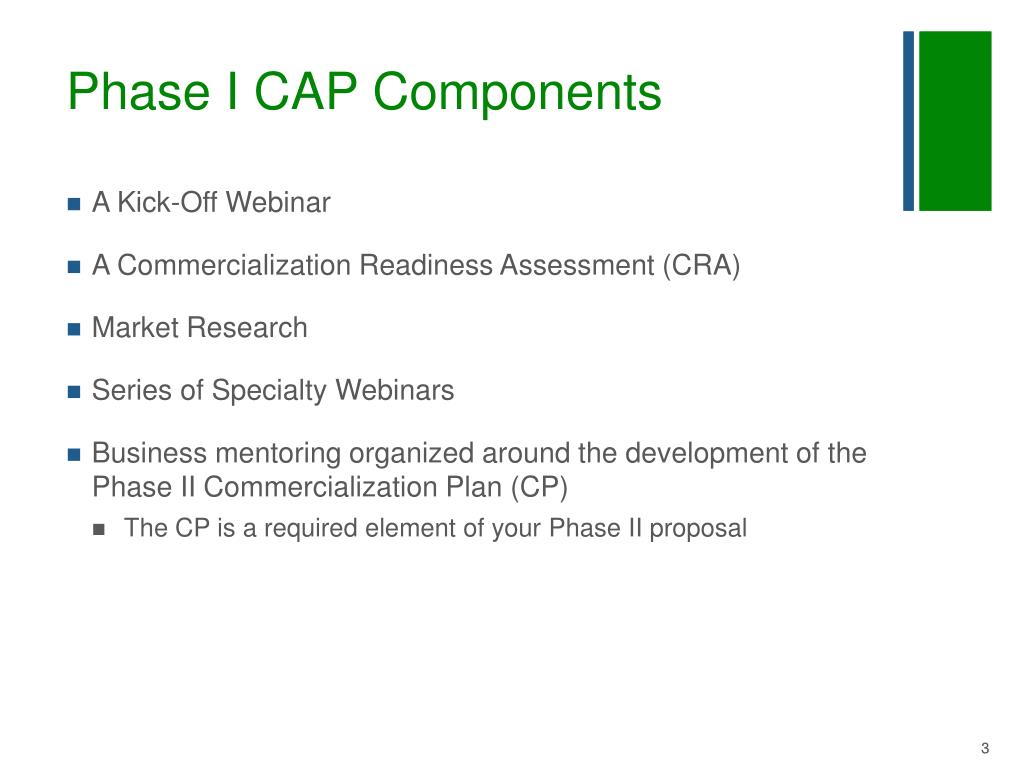 Phase I CAP Components

- A Kick-Off Webinar
- A Commercialization Readiness Assessment (CRA)
- Market Research
- Series of Specialty Webinars
- Business mentoring organized around the development of the Phase II Commercialization Plan (CP)
  - The CP is a required element of your Phase II proposal

3